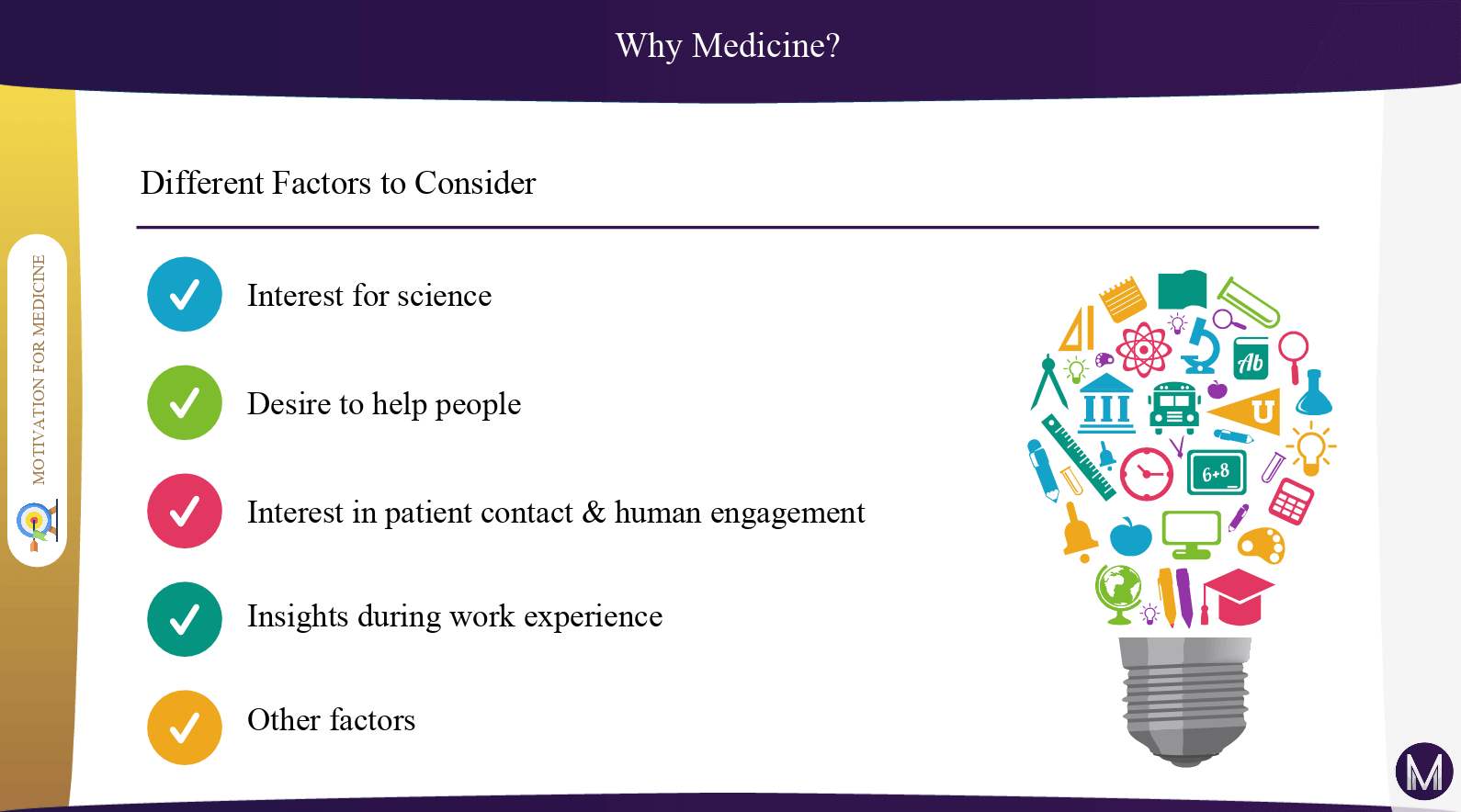 Why Medicine?

MOTIVATION FOR MEDICINE

Different Factors to Consider

Interest for science

Desire to help people

Interest in patient contact & human engagement

Insights during work experience

Other factors

Ab

U

6+8

M